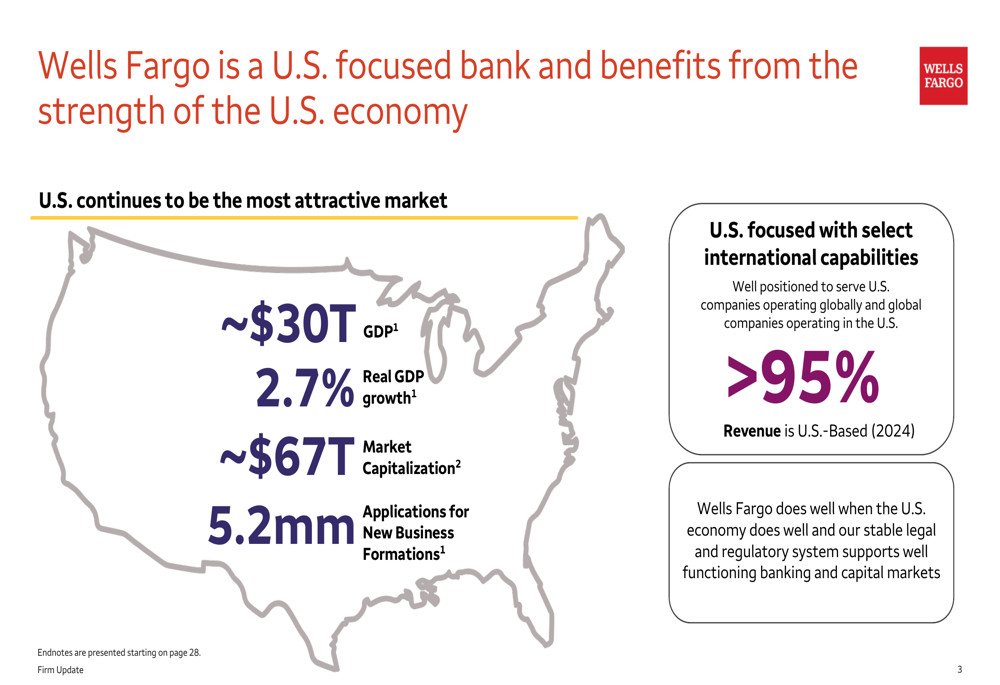 Wells Fargo is a U.S. focused bank and benefits from the strength of the U.S. economy

WELLS FARGO

U.S. continues to be the most attractive market

~\$30T GDP$^1$

2.7% Real GDP growth$^1$

~\$67T Market Capitalization$^2$

5.2mm Applications for New Business Formations$^1$

U.S. focused with select international capabilities

Well positioned to serve U.S. companies operating globally and global companies operating in the U.S.

>95%

Revenue is U.S.-Based (2024)

Wells Fargo does well when the U.S. economy does well and our stable legal and regulatory system supports well functioning banking and capital markets

Endnotes are presented starting on page 28.

Firm Update

3